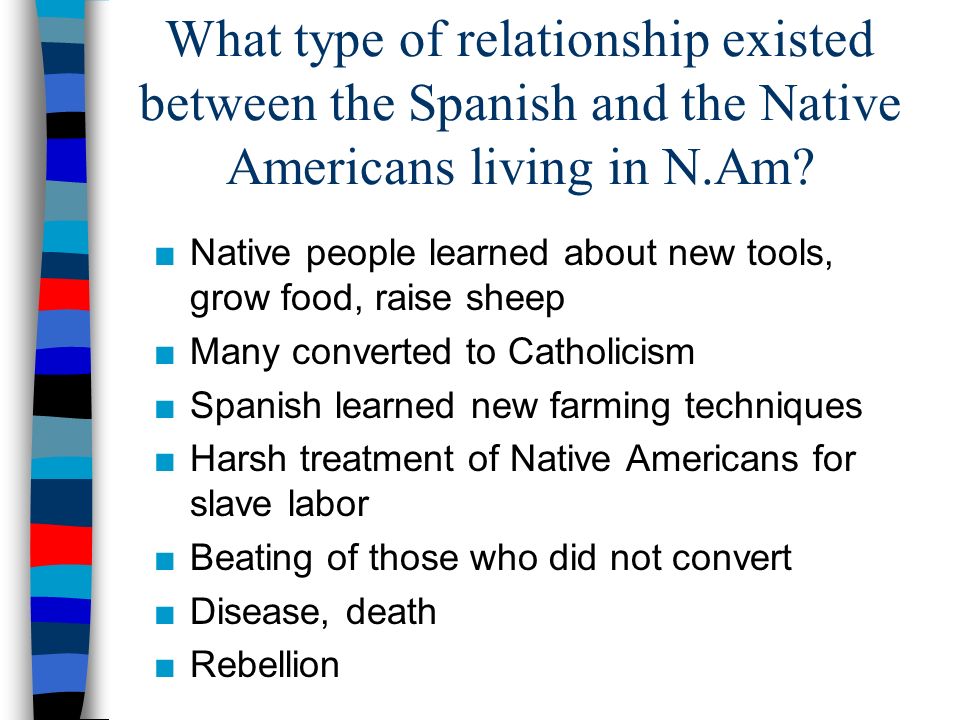 What type of relationship existed between the Spanish and the Native Americans living in N.Am?

■ Native people learned about new tools, grow food, raise sheep
■ Many converted to Catholicism
■ Spanish learned new farming techniques
■ Harsh treatment of Native Americans for slave labor
■ Beating of those who did not convert
■ Disease, death
■ Rebellion